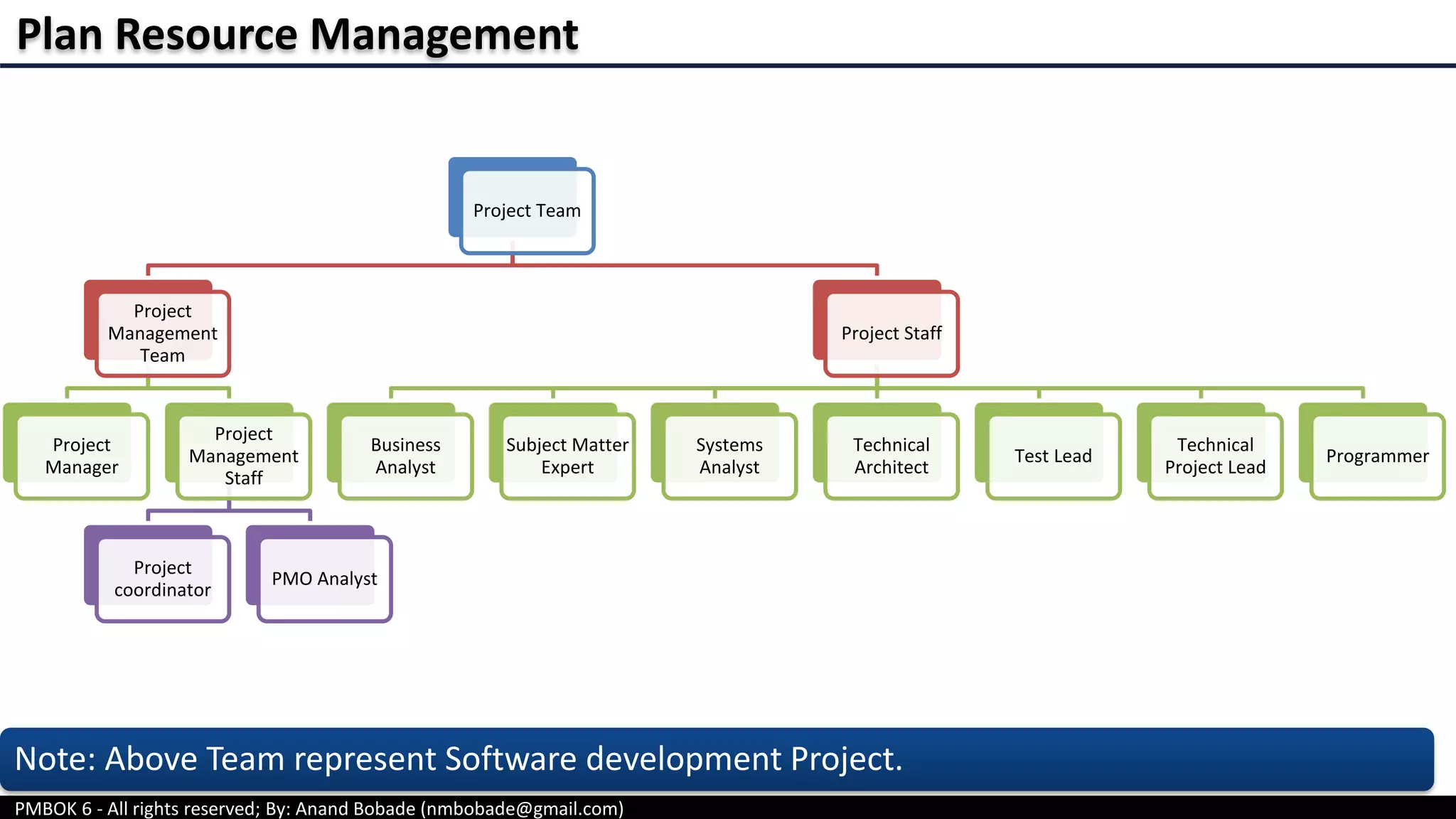 Plan Resource Management

Project Team

Project Management Team

Project Staff

Project Manager

Project Management Staff

Business Analyst

Subject Matter Expert

Systems Analyst

Technical Architect

Test Lead

Technical Project Lead

Programmer

Project coordinator

PMO Analyst

Note: Above Team represent Software development Project.

PMBOK 6 - All rights reserved; By: Anand Bobade (nmbobade@gmail.com)